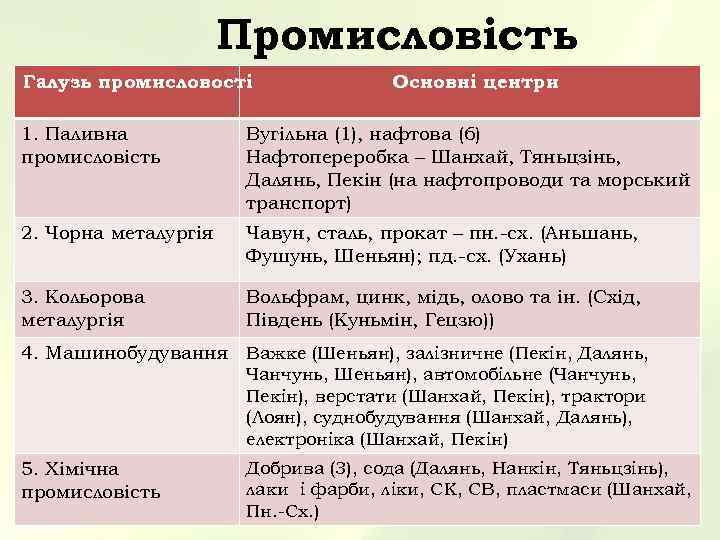 Промисловість

| Галузь промисловості | Основні центри |
|---|---|
| 1. Паливна промисловість | Вугільна (1), нафтова (6) Нафтопереробка – Шанхай, Тяньцзінь, Далянь, Пекін (на нафтопроводи та морський транспорт) |
| 2. Чорна металургія | Чавун, сталь, прокат – пн.-сх. (Аньшань, Фушунь, Шеньян); пд.-сх. (Ухань) |
| 3. Кольорова металургія | Вольфрам, цинк, мідь, олово та ін. (Схід, Південь (Куньмін, Гецзю)) |
| 4. Машинобудування | Важке (Шеньян), залізничне (Пекін, Далянь, Чанчунь, Шеньян), автомобільне (Чанчунь, Пекін), верстати (Шанхай, Пекін), трактори (Лоян), суднобудування (Шанхай, Далянь), електроніка (Шанхай, Пекін) |
| 5. Хімічна промисловість | Добрива (3), сода (Далянь, Нанкін, Тяньцзінь), лаки і фарби, ліки, СК, СВ, пластмаси (Шанхай, Пн.-Сх.) |